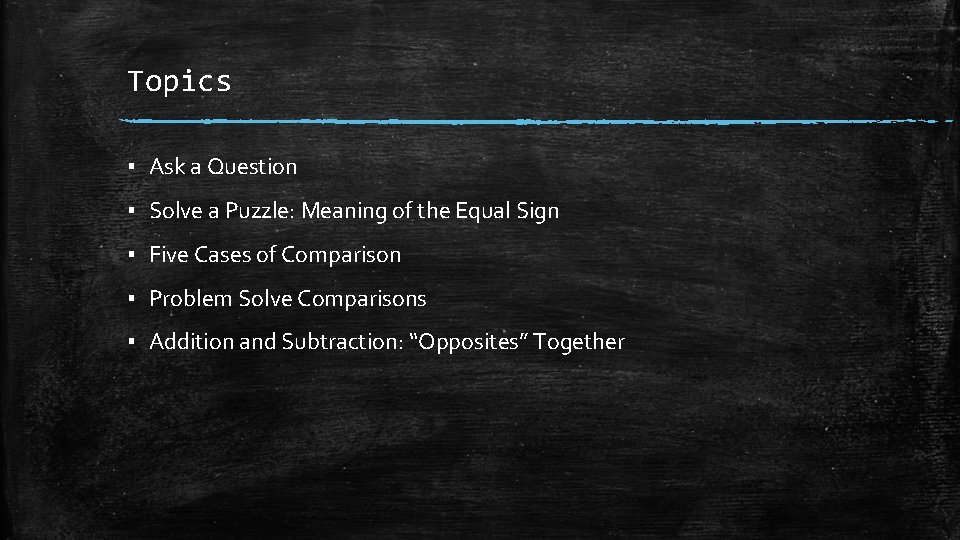 Topics

▪ Ask a Question
▪ Solve a Puzzle: Meaning of the Equal Sign
▪ Five Cases of Comparison
▪ Problem Solve Comparisons
▪ Addition and Subtraction: “Opposites” Together